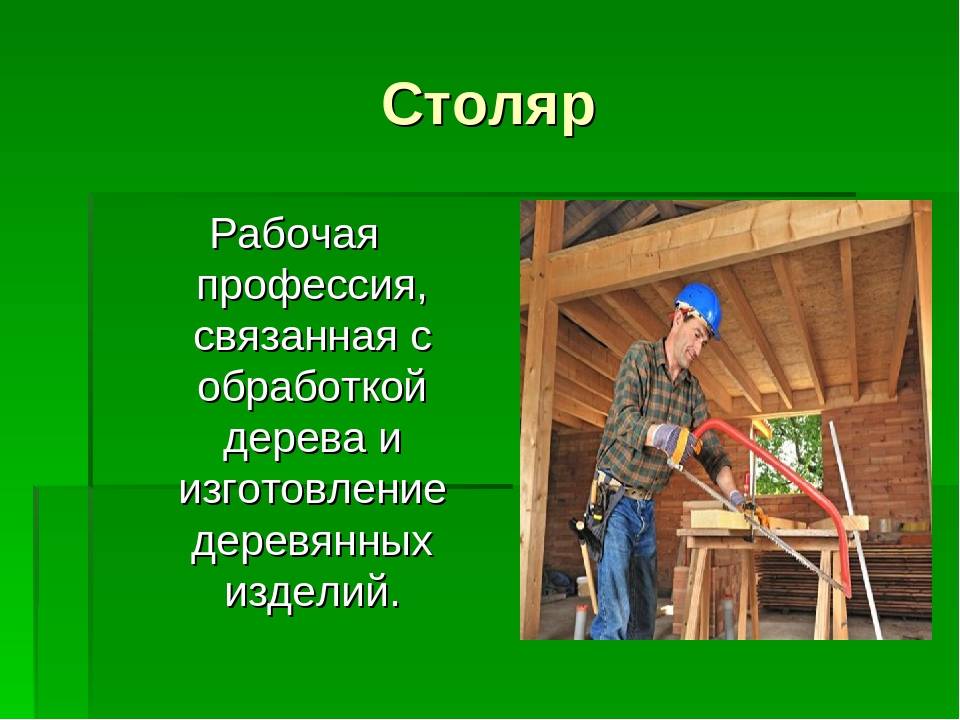 Столяр

Рабочая профессия, связанная с обработкой дерева и изготовление деревянных изделий.